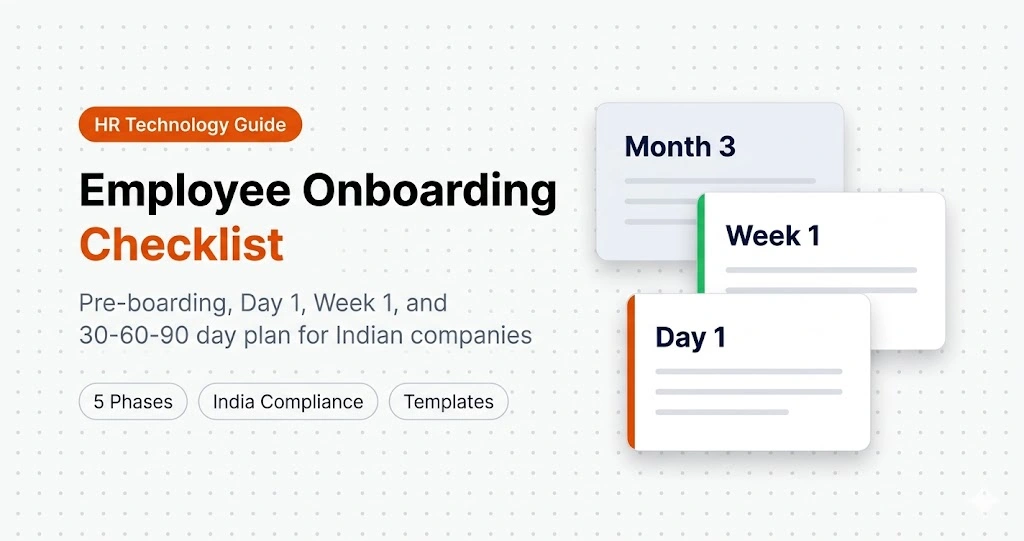 HR Technology Guide

Employee Onboarding Checklist

Pre-boarding, Day 1, Week 1, and 30-60-90 day plan for Indian companies

5 Phases

India Compliance

Templates

Month 3

Week 1

Day 1